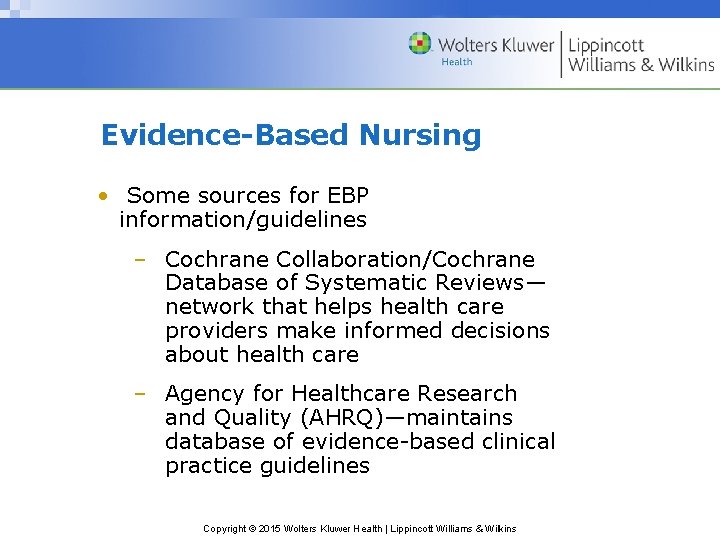 Wolters Kluwer
Health
Lippincott
Williams & Wilkins

Evidence-Based Nursing

• Some sources for EBP information/guidelines

– Cochrane Collaboration/Cochrane Database of Systematic Reviews—network that helps health care providers make informed decisions about health care

– Agency for Healthcare Research and Quality (AHRQ)—maintains database of evidence-based clinical practice guidelines

Copyright © 2015 Wolters Kluwer Health | Lippincott Williams & Wilkins